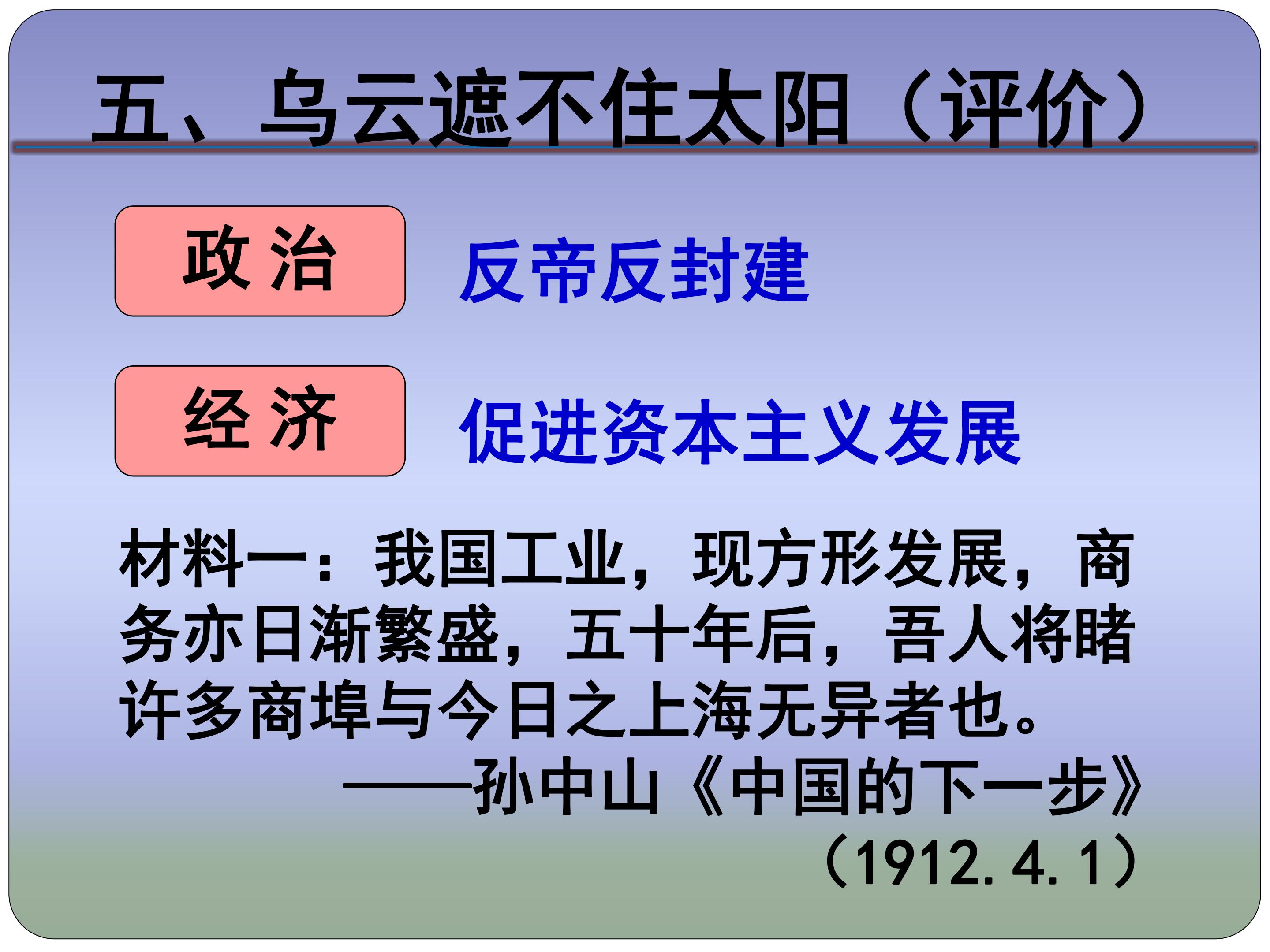 五、乌云遮不住太阳（评价）

政 治

反帝反封建

经 济

促进资本主义发展

材料一：我国工业，现方形发展，商务亦日渐繁盛，五十年后，吾人将睹许多商埠与今日之上海无异者也。

——孙中山《中国的下一步》

（1912.4.1）